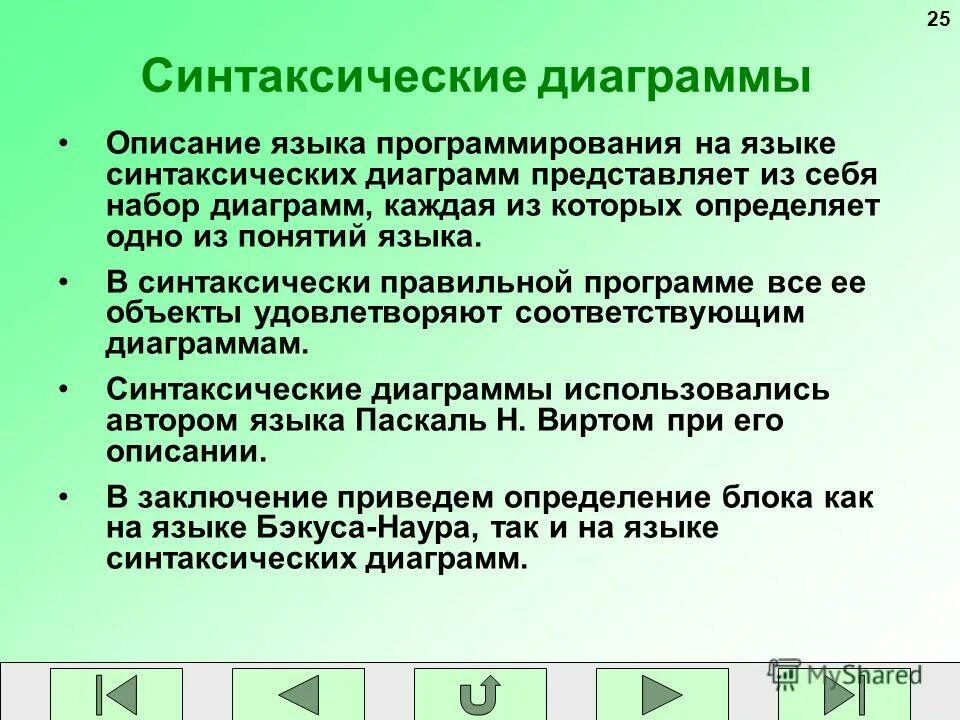 25

Синтаксические диаграммы

• Описание языка программирования на языке синтаксических диаграмм представляет из себя набор диаграмм, каждая из которых определяет одно из понятий языка.

• В синтаксически правильной программе все ее объекты удовлетворяют соответствующим диаграммам.

• Синтаксические диаграммы использовались автором языка Паскаль Н. Виртом при его описании.

• В заключение приведем определение блока как на языке Бэкуса-Наура, так и на языке синтаксических диаграмм.

MyShared